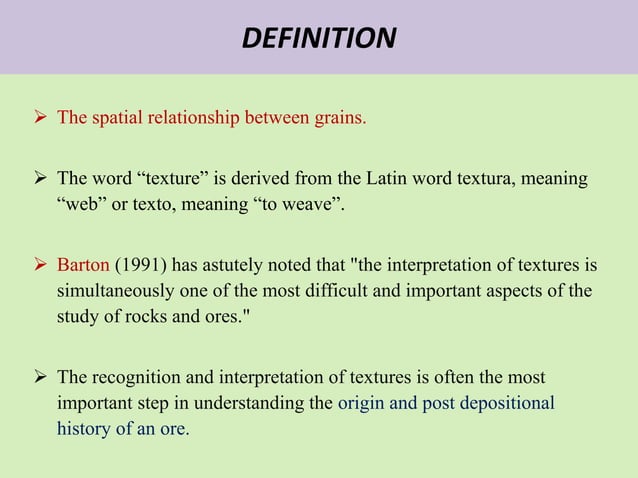 DEFINITION

➢ The spatial relationship between grains.

➢ The word “texture” is derived from the Latin word textura, meaning “web” or texto, meaning “to weave”.

➢ Barton (1991) has astutely noted that "the interpretation of textures is simultaneously one of the most difficult and important aspects of the study of rocks and ores."

➢ The recognition and interpretation of textures is often the most important step in understanding the origin and post depositional history of an ore.